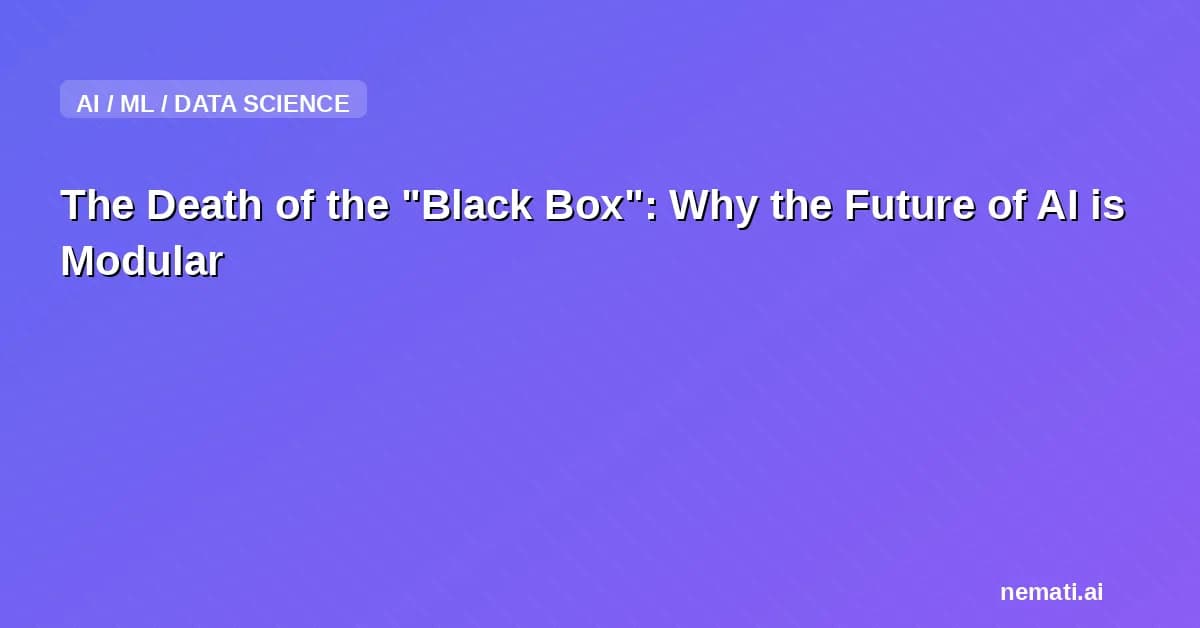 AI / ML / DATA SCIENCE

The Death of the "Black Box": Why the Future of AI is Modular

nemati.ai